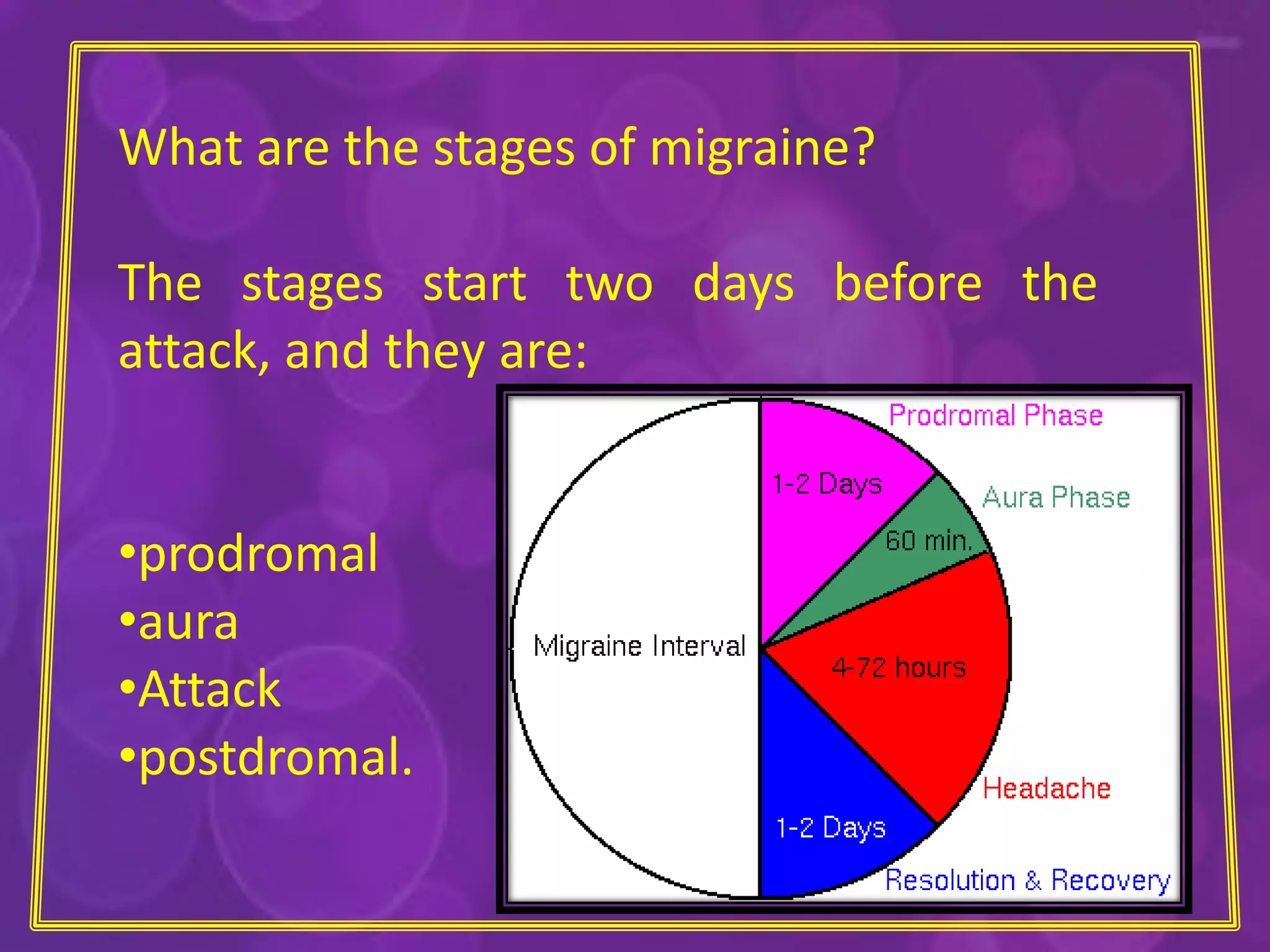 What are the stages of migraine?

The stages start two days before the attack, and they are:

•prodromal
•aura
•Attack
•postdromal.

Prodromal Phase
1-2 Days
Aura Phase
60 min.
Migraine Interval
4-72 hours
Headache
1-2 Days
Resolution & Recovery